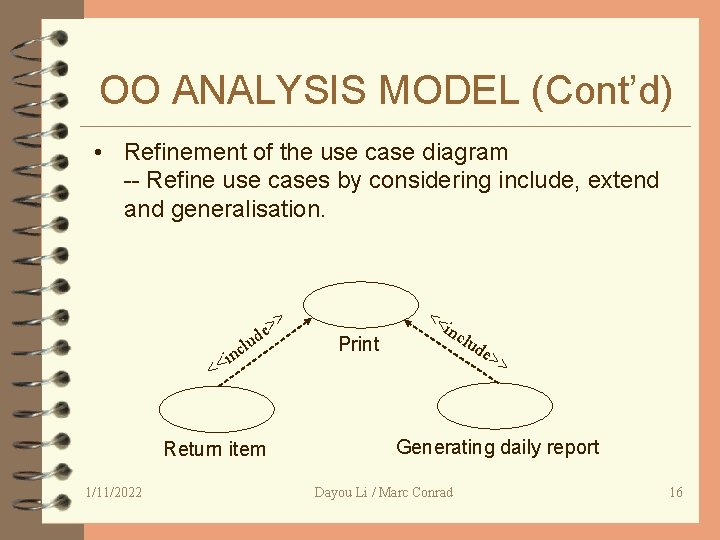 OO ANALYSIS MODEL (Cont'd)

• Refinement of the use case diagram
-- Refine use cases by considering include, extend and generalisation.

<<include>>

Print

<<include>>

Return item

Generating daily report

1/11/2022

Dayou Li / Marc Conrad

16